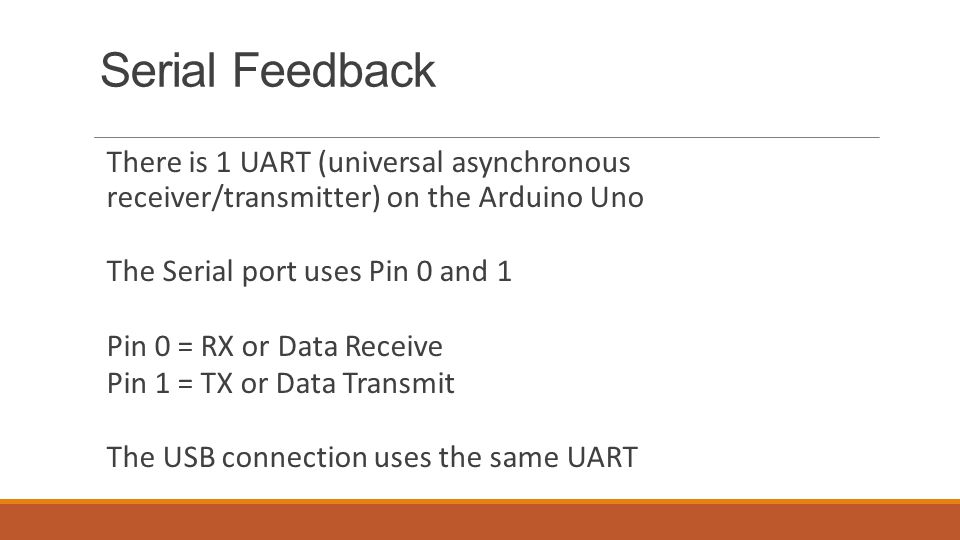 Serial Feedback

There is 1 UART (universal asynchronous receiver/transmitter) on the Arduino Uno

The Serial port uses Pin 0 and 1

Pin 0 = RX or Data Receive
Pin 1 = TX or Data Transmit

The USB connection uses the same UART